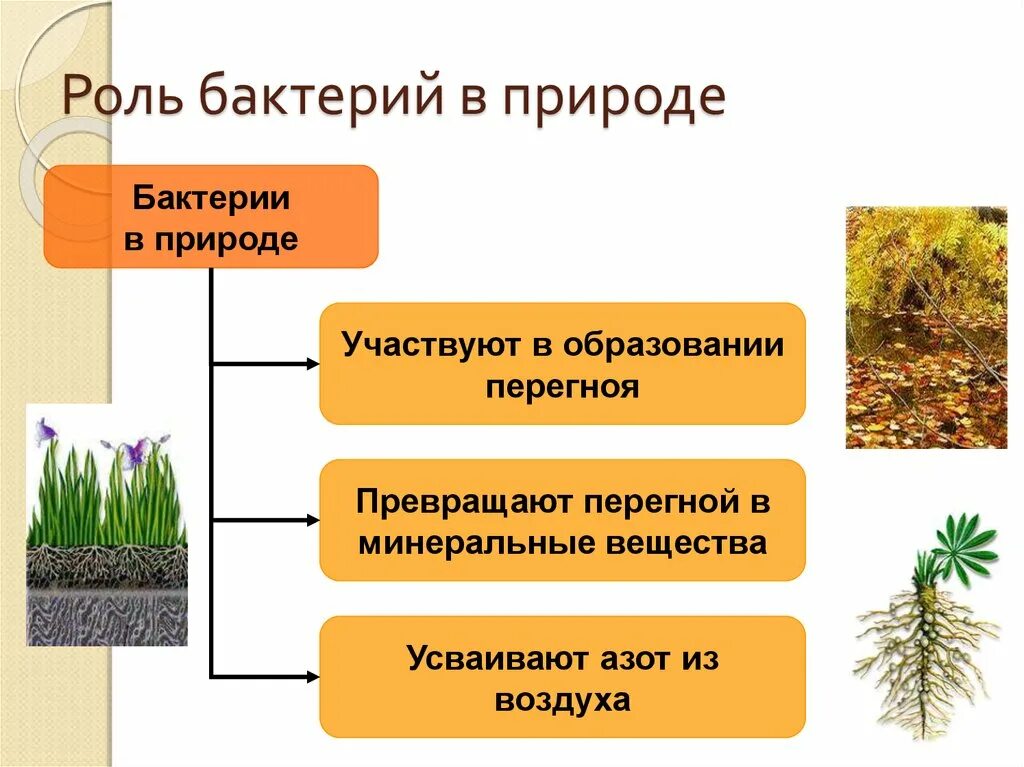 Роль бактерий в природе

Бактерии в природе

Участвуют в образовании перегноя

Превращают перегной в минеральные вещества

Усваивают азот из воздуха